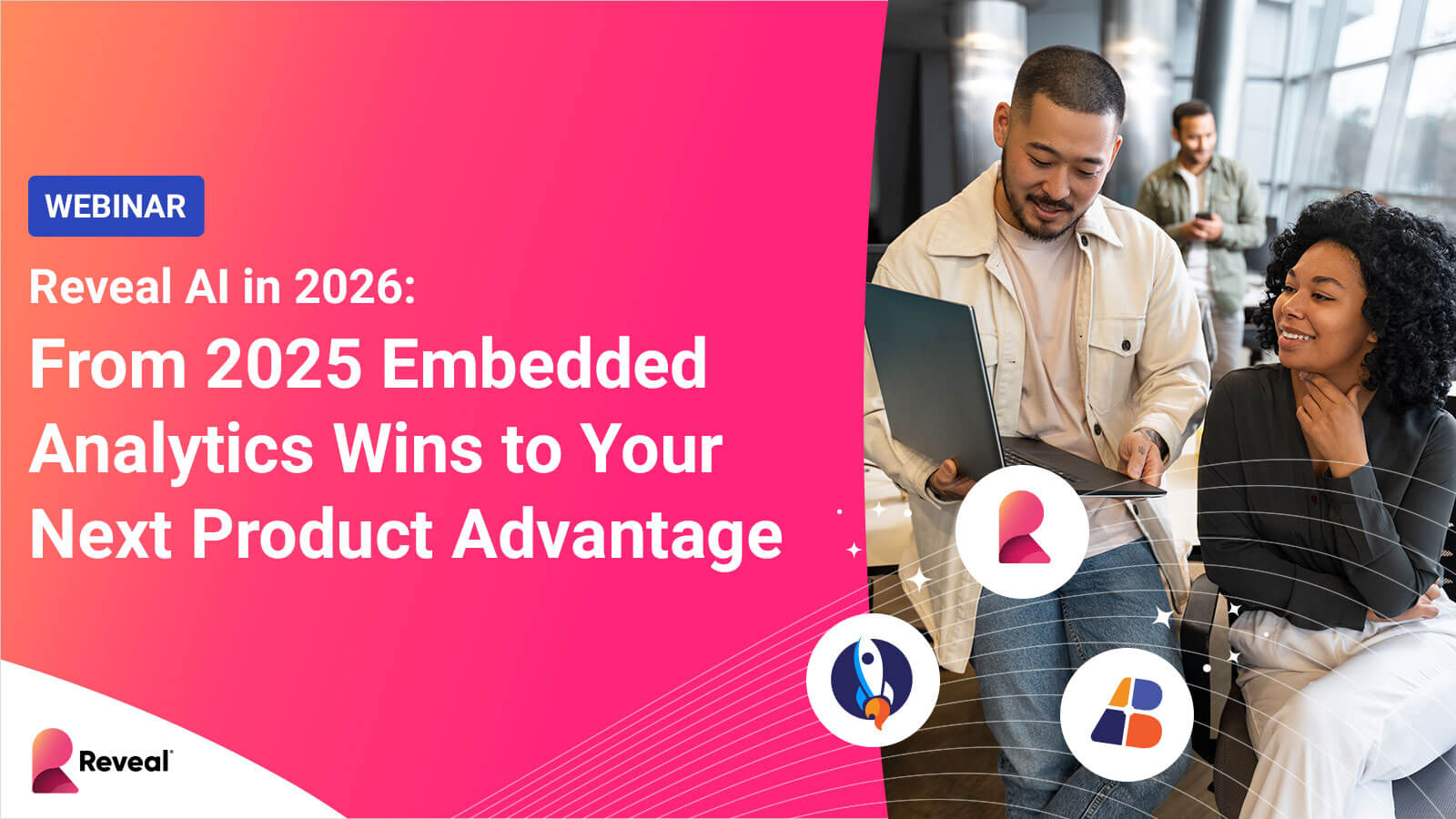 WEBINAR

Reveal AI in 2026:

From 2025 Embedded Analytics Wins to Your Next Product Advantage

Reveal